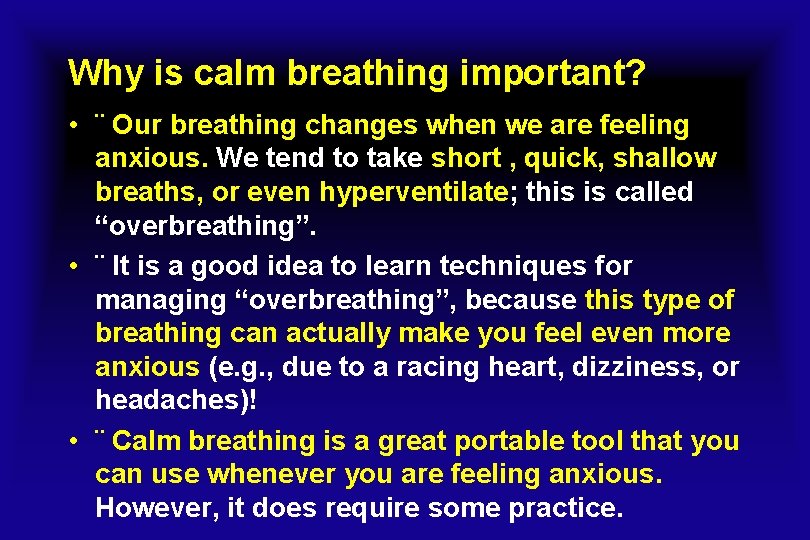 Why is calm breathing important?

• ¨ Our breathing changes when we are feeling anxious. We tend to take short , quick, shallow breaths, or even hyperventilate; this is called “overbreathing”.

• ¨ It is a good idea to learn techniques for managing “overbreathing”, because this type of breathing can actually make you feel even more anxious (e.g., due to a racing heart, dizziness, or headaches)!

• ¨ Calm breathing is a great portable tool that you can use whenever you are feeling anxious. However, it does require some practice.